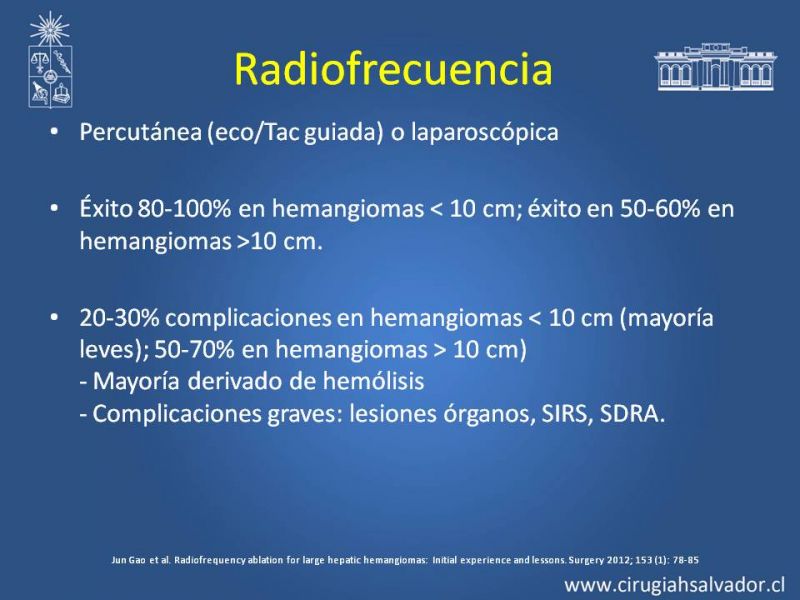 Radiofrecuencia

• Percutánea (eco/Tac guiada) o laparoscópica

• Éxito 80-100% en hemangiomas < 10 cm; éxito en 50-60% en hemangiomas >10 cm.

• 20-30% complicaciones en hemangiomas < 10 cm (mayoría leves); 50-70% en hemangiomas > 10 cm)
- Mayoría derivado de hemólisis
- Complicaciones graves: lesiones órganos, SIRS, SDRA.

Jun Gao et al. Radiofrequency ablation for large hepatic hemangiomas: Initial experience and lessons. Surgery 2012; 153 (1): 78-85

www.cirugiahsalvador.cl